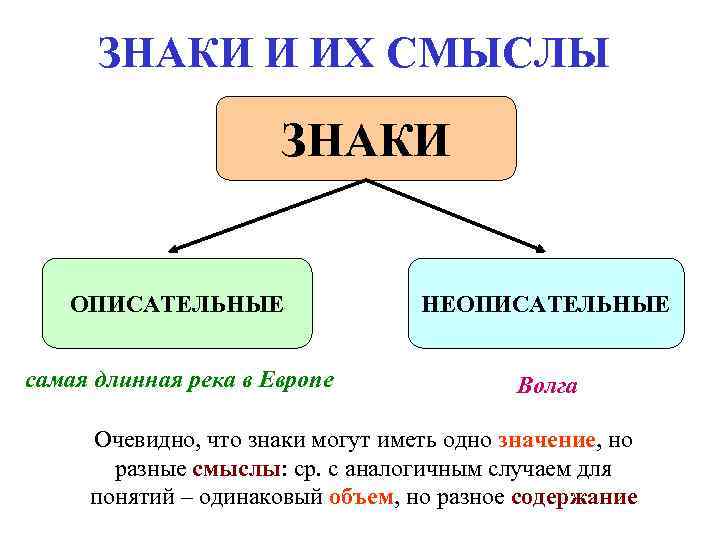 ЗНАКИ И ИХ СМЫСЛЫ

ЗНАКИ

ОПИСАТЕЛЬНЫЕ

НЕОПИСАТЕЛЬНЫЕ

самая длинная река в Европе

Волга

Очевидно, что знаки могут иметь одно значение, но разные смыслы: ср. с аналогичным случаем для понятий – одинаковый объем, но разное содержание